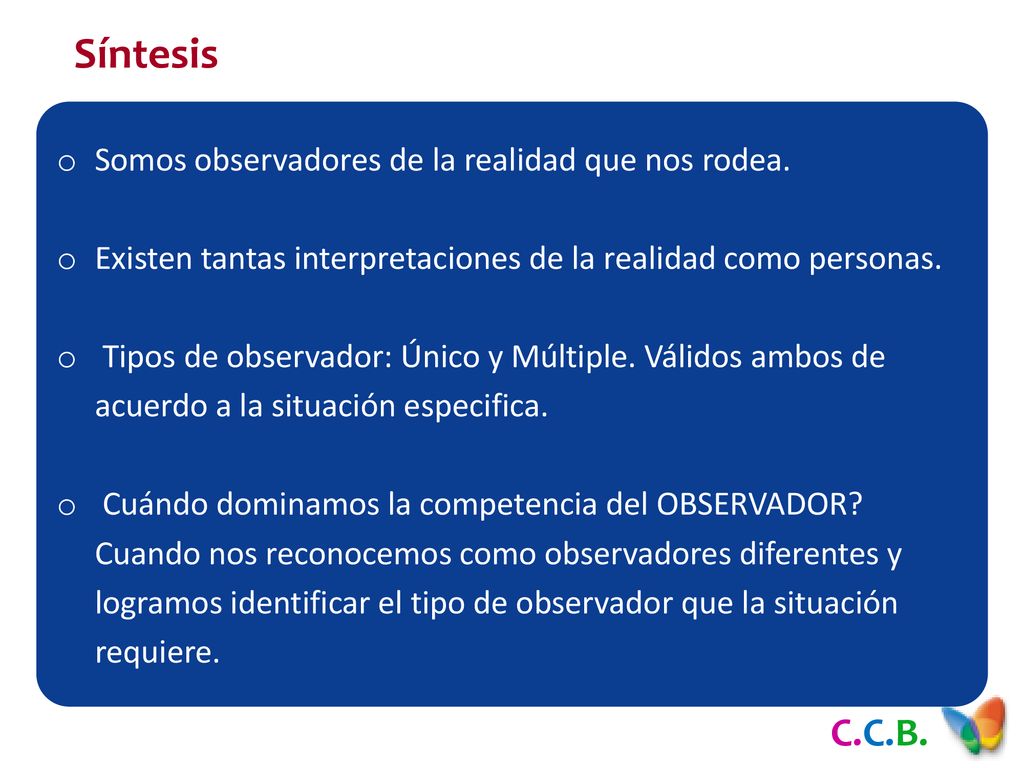 Síntesis

o Somos observadores de la realidad que nos rodea.

o Existen tantas interpretaciones de la realidad como personas.

o Tipos de observador: Único y Múltiple. Válidos ambos de acuerdo a la situación especifica.

o Cuándo dominamos la competencia del OBSERVADOR? Cuando nos reconocemos como observadores diferentes y logramos identificar el tipo de observador que la situación requiere.

C.C.B.